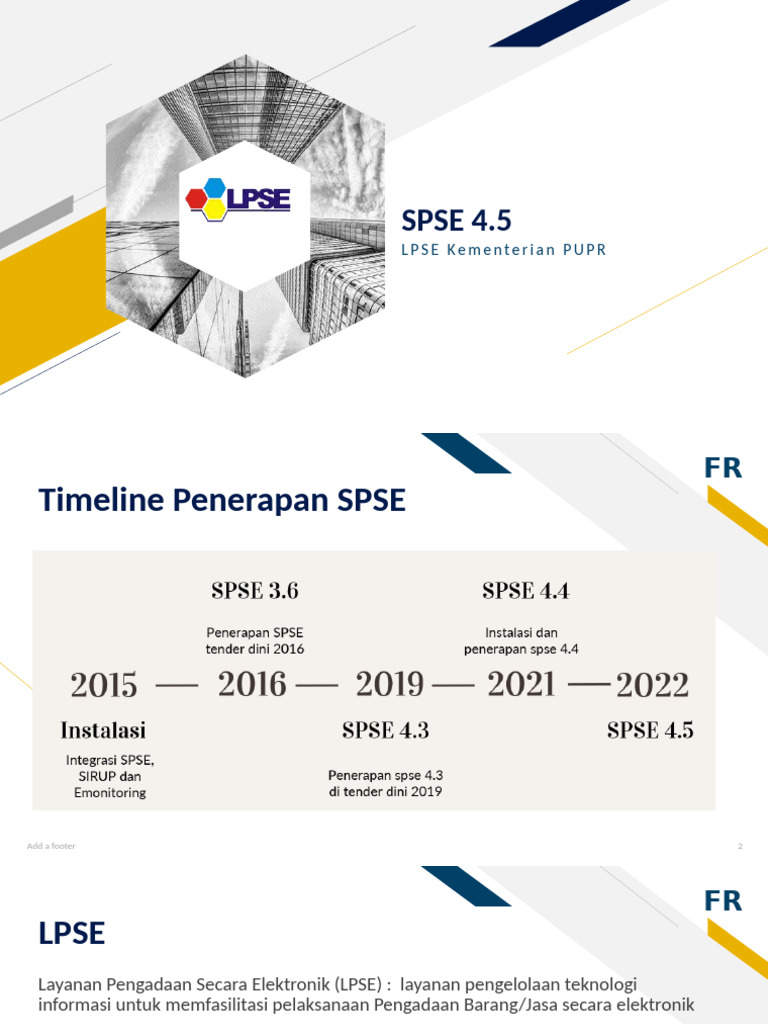 LPSE

SPSE 4.5

LPSE Kementerian PUPR

FR

Timeline Penerapan SPSE

SPSE 3.6

Penerapan SPSE tender dini 2016

SPSE 4.4

Instalasi dan penerapan spse 4.4

2015 — 2016 — 2019 — 2021 — 2022

Instalasi

Integrasi SPSE, SIRUP dan Emonitoring

SPSE 4.3

Penerapan spse 4.3 di tender dini 2019

SPSE 4.5

Add a footer

2

FR

LPSE

Layanan Pengadaan Secara Elektronik (LPSE) : layanan pengelolaan teknologi informasi untuk memfasilitasi pelaksanaan Pengadaan Barang/Jasa secara elektronik